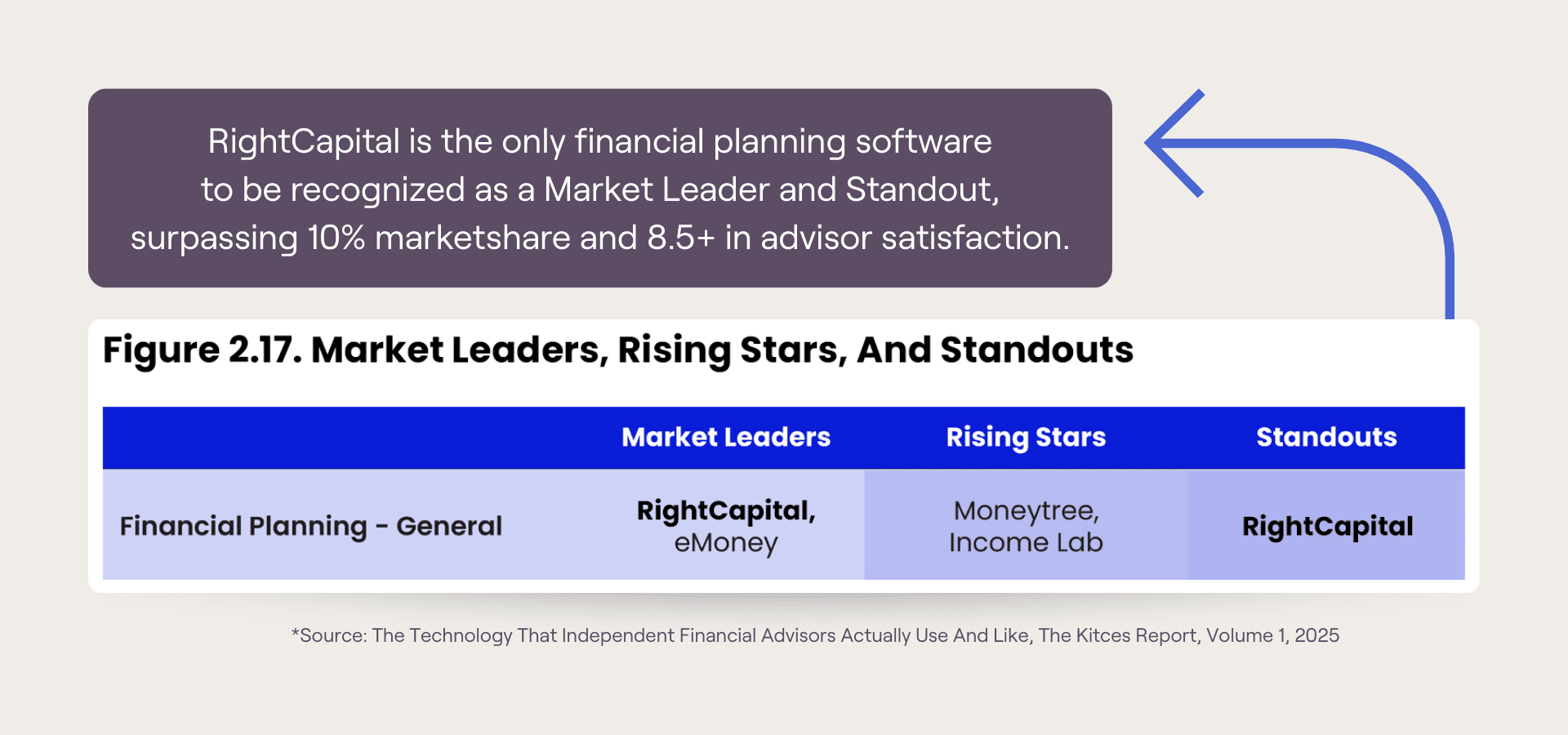 RightCapital is the only financial planning software to be recognized as a Market Leader and Standout, surpassing 10% marketshare and 8.5+ in advisor satisfaction.

Figure 2.17. Market Leaders, Rising Stars, And Standouts

| | Market Leaders | Rising Stars | Standouts |
|---|---|---|---|
| Financial Planning - General | RightCapital, eMoney | Moneytree, Income Lab | RightCapital |

*Source: The Technology That Independent Financial Advisors Actually Use And Like, The Kitces Report, Volume 1, 2025